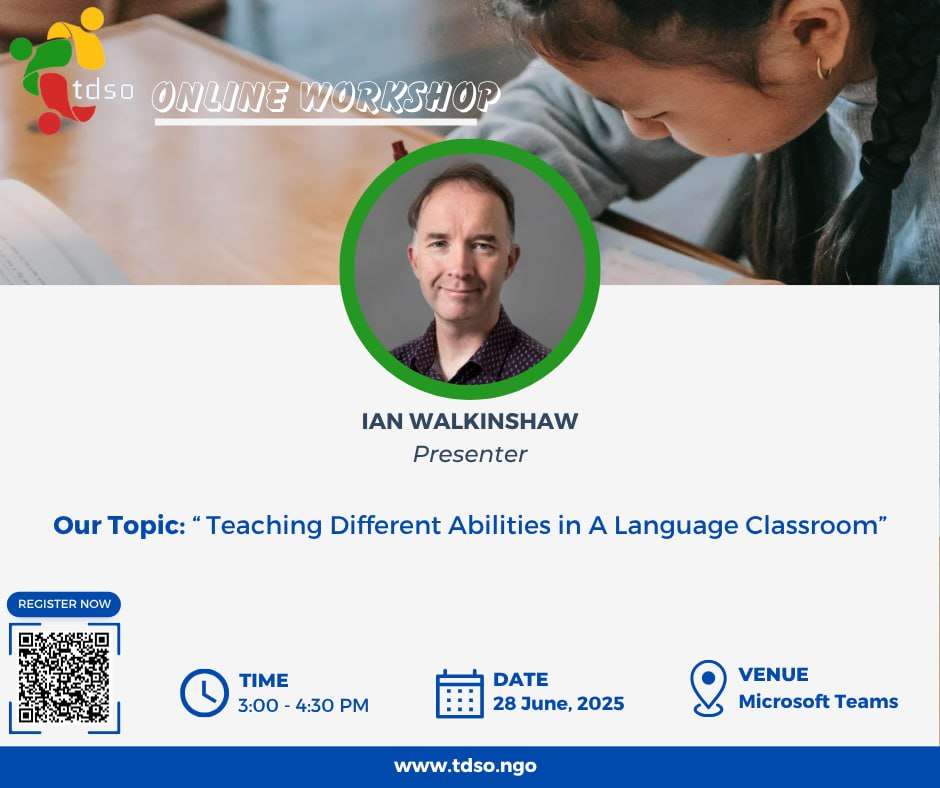 tdso

ONLINE WORKSHOP

IAN WALKINSHAW
Presenter

Our Topic: “ Teaching Different Abilities in A Language Classroom”

REGISTER NOW

TIME
3:00 - 4:30 PM

DATE
28 June, 2025

VENUE
Microsoft Teams

www.tdso.ngo